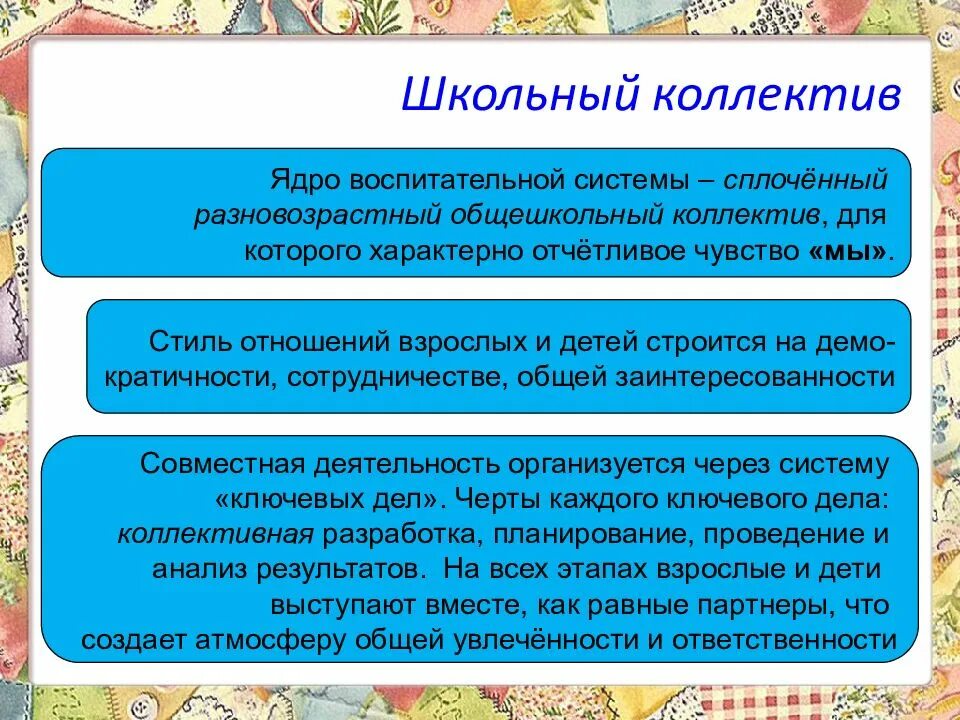 Школьный коллектив

Ядро воспитательной системы – сплочённый разновозрастный общешкольный коллектив, для которого характерно отчётливое чувство «мы».

Стиль отношений взрослых и детей строится на демократичности, сотрудничестве, общей заинтересованности

Совместная деятельность организуется через систему «ключевых дел». Черты каждого ключевого дела: коллективная разработка, планирование, проведение и анализ результатов. На всех этапах взрослые и дети выступают вместе, как равные партнеры, что создает атмосферу общей увлечённости и ответственности